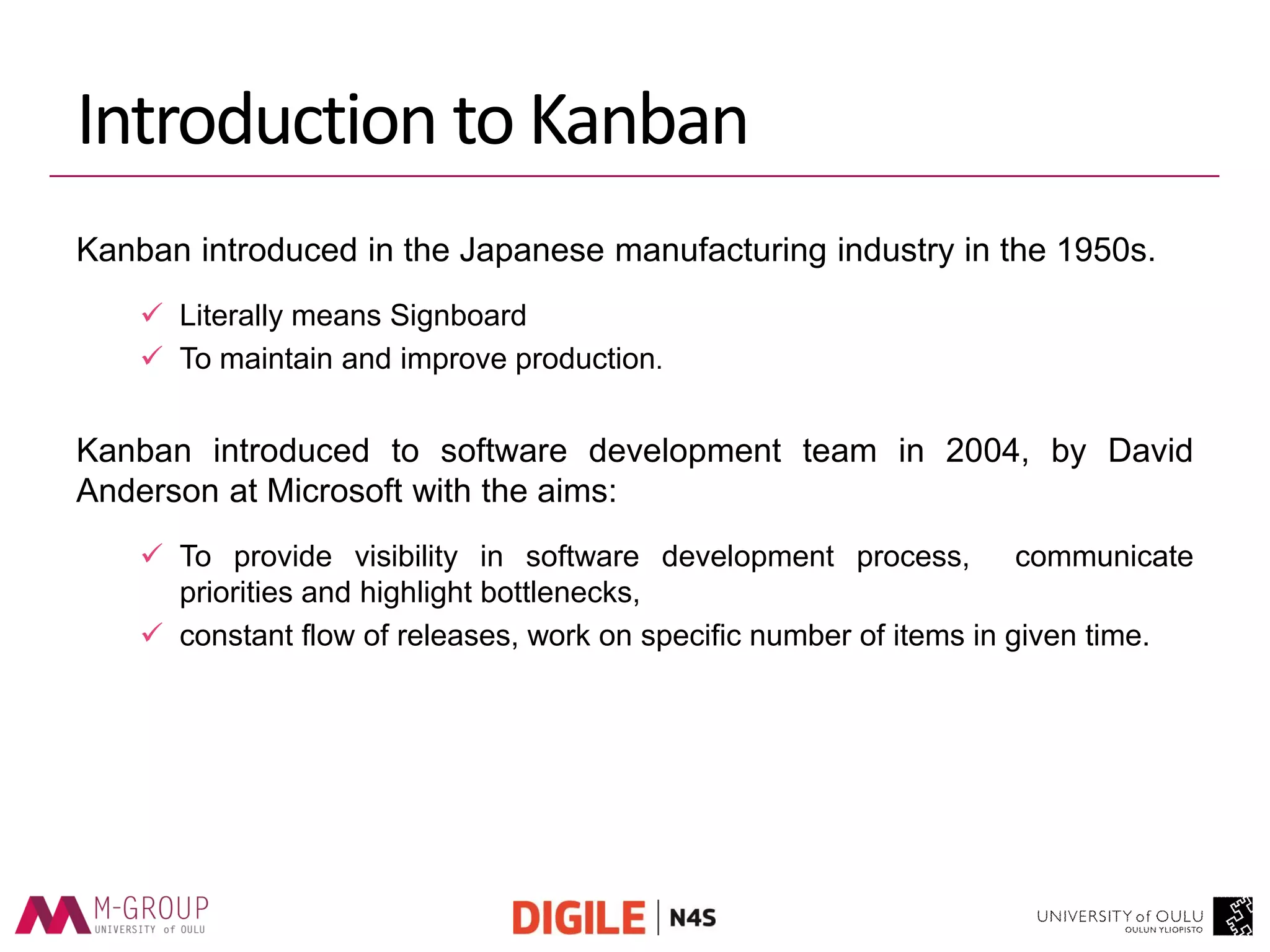 Introduction to Kanban

Kanban introduced in the Japanese manufacturing industry in the 1950s.

✓ Literally means Signboard
✓ To maintain and improve production.

Kanban introduced to software development team in 2004, by David Anderson at Microsoft with the aims:

✓ To provide visibility in software development process, communicate priorities and highlight bottlenecks,
✓ constant flow of releases, work on specific number of items in given time.

M-GROUP
UNIVERSITY of OULU

DIGILE | N4S

UNIVERSITY of OULU
OULUN YLIOPISTO